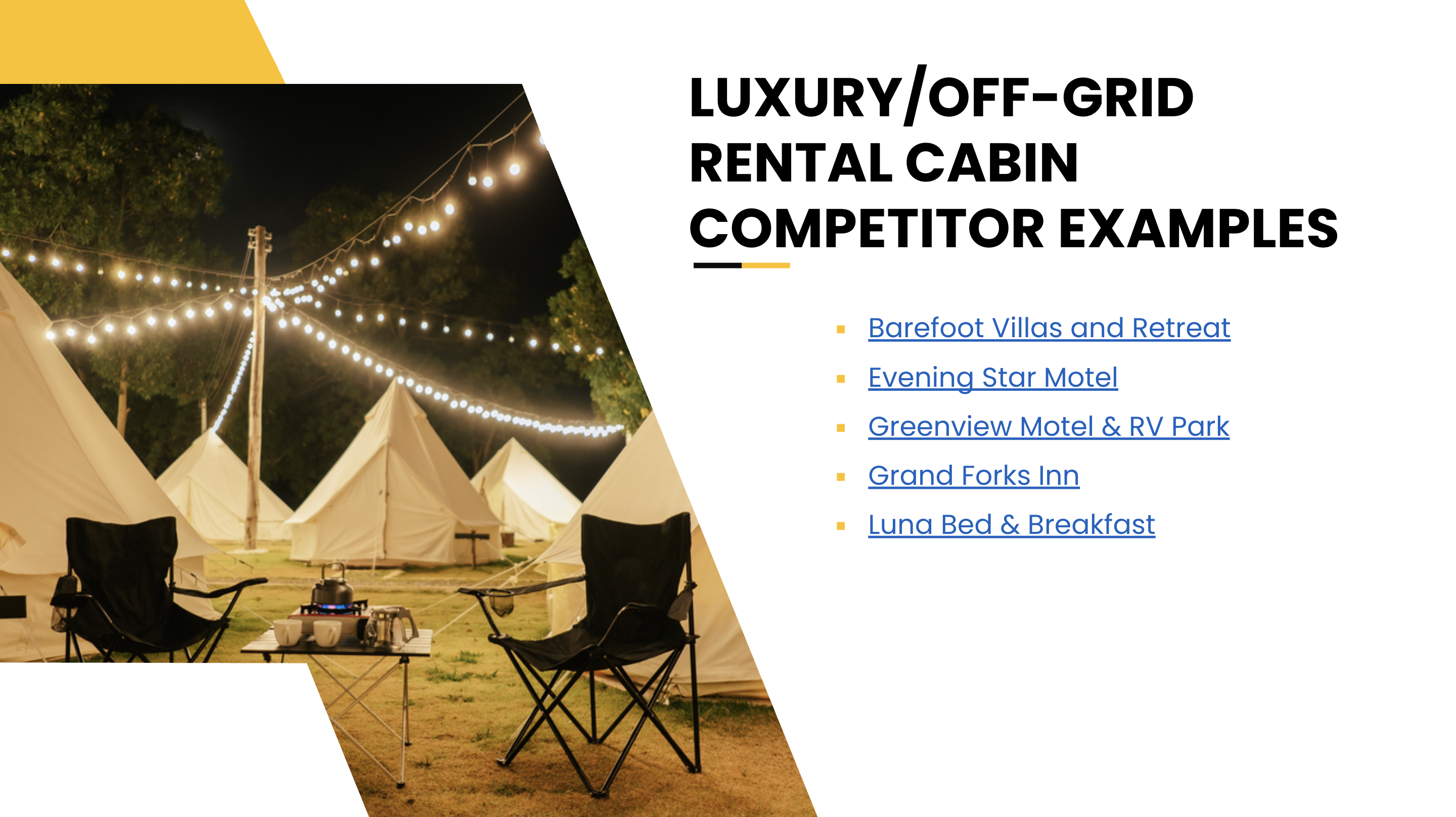 LUXURY/OFF-GRID RENTAL CABIN COMPETITOR EXAMPLES

- Barefoot Villas and Retreat
- Evening Star Motel
- Greenview Motel & RV Park
- Grand Forks Inn
- Luna Bed & Breakfast